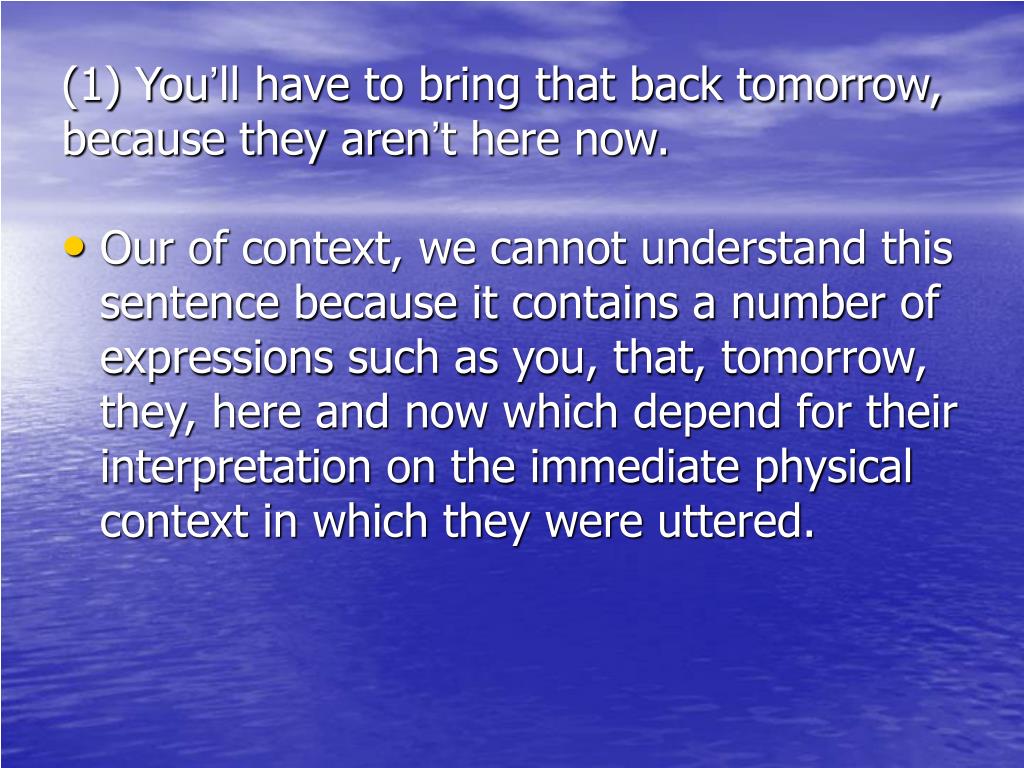 (1) You’ll have to bring that back tomorrow, because they aren’t here now.

• Our of context, we cannot understand this sentence because it contains a number of expressions such as you, that, tomorrow, they, here and now which depend for their interpretation on the immediate physical context in which they were uttered.